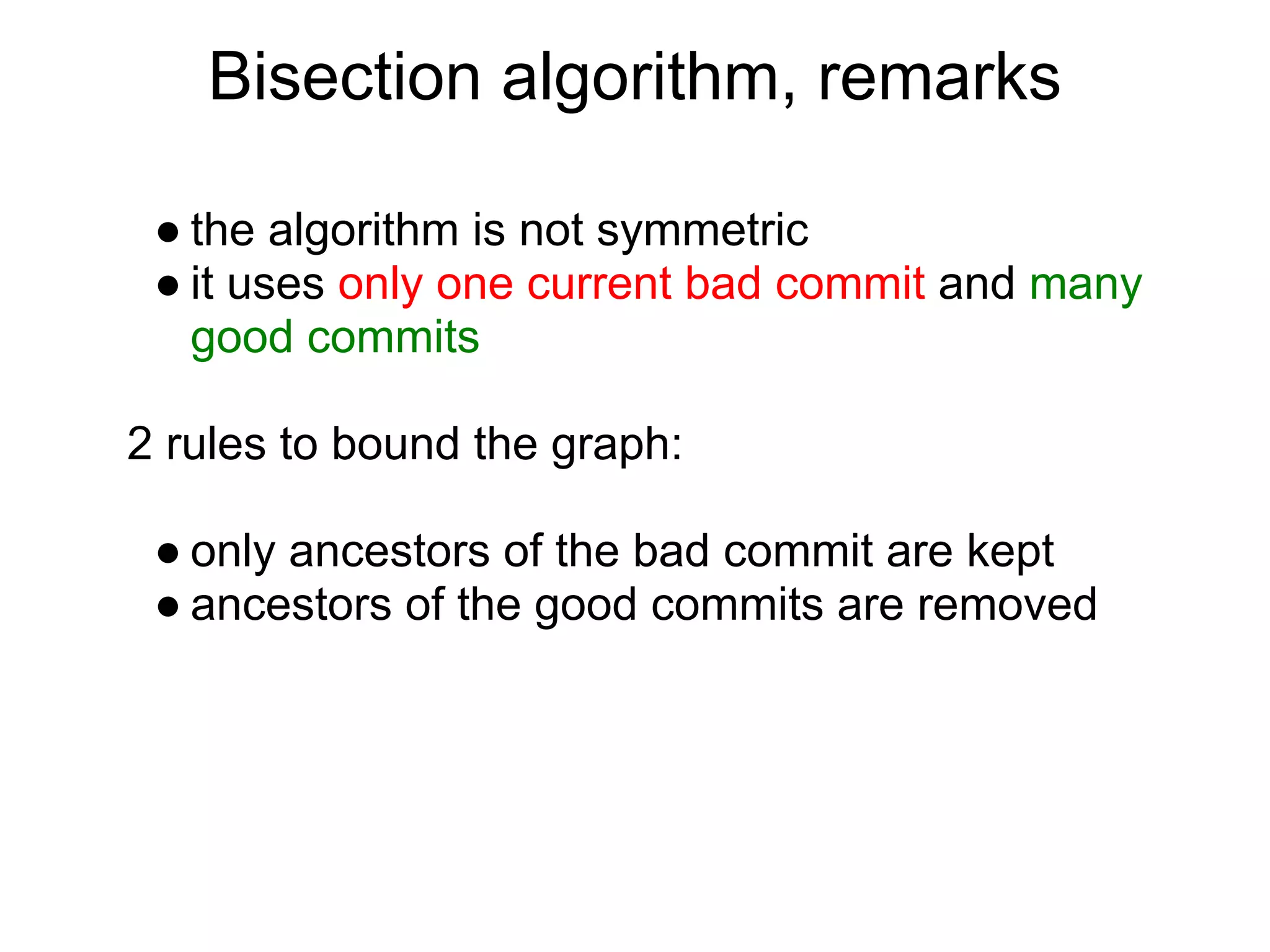 Bisection algorithm, remarks

● the algorithm is not symmetric
● it uses only one current bad commit and many good commits

2 rules to bound the graph:

● only ancestors of the bad commit are kept
● ancestors of the good commits are removed